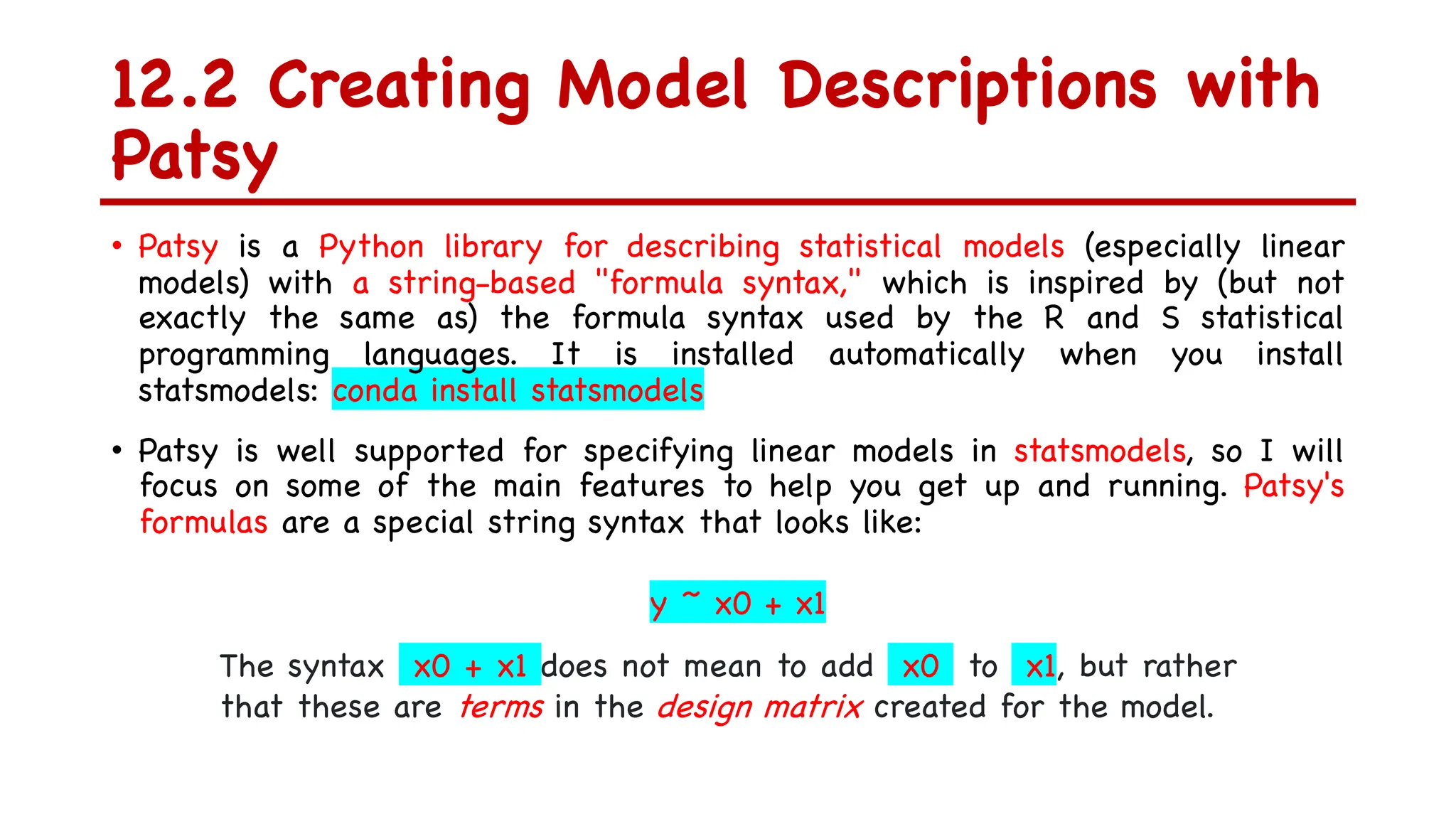 12.2 Creating Model Descriptions with Patsy

• Patsy is a Python library for describing statistical models (especially linear models) with a string-based "formula syntax," which is inspired by (but not exactly the same as) the formula syntax used by the R and S statistical programming languages. It is installed automatically when you install statsmodels: conda install statsmodels

• Patsy is well supported for specifying linear models in statsmodels, so I will focus on some of the main features to help you get up and running. Patsy's formulas are a special string syntax that looks like:

y ~ x0 + x1

The syntax x0 + x1 does not mean to add x0 to x1, but rather that these are terms in the design matrix created for the model.